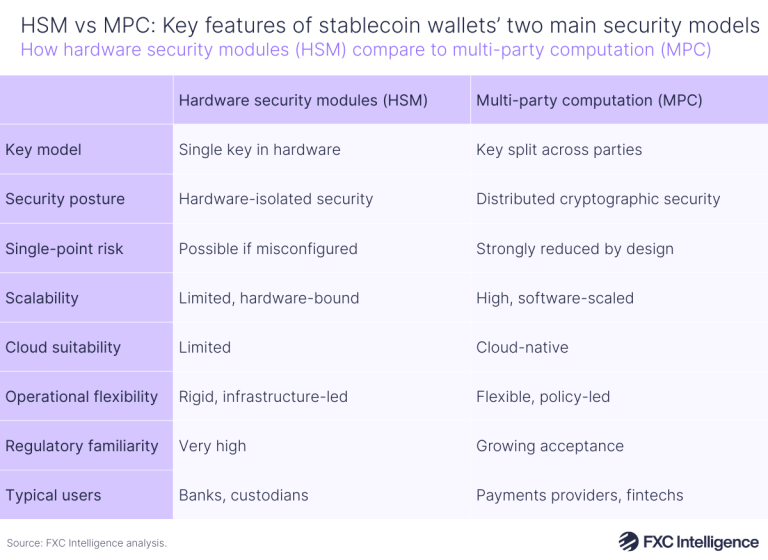 HSM vs MPC: Key features of stablecoin wallets' two main security models
How hardware security modules (HSM) compare to multi-party computation (MPC)

| | Hardware security modules (HSM) | Multi-party computation (MPC) |
|---|---|---|
| Key model | Single key in hardware | Key split across parties |
| Security posture | Hardware-isolated security | Distributed cryptographic security |
| Single-point risk | Possible if misconfigured | Strongly reduced by design |
| Scalability | Limited, hardware-bound | High, software-scaled |
| Cloud suitability | Limited | Cloud-native |
| Operational flexibility | Rigid, infrastructure-led | Flexible, policy-led |
| Regulatory familiarity | Very high | Growing acceptance |
| Typical users | Banks, custodians | Payments providers, fintechs |

Source: FXC Intelligence analysis.

FXC Intelligence